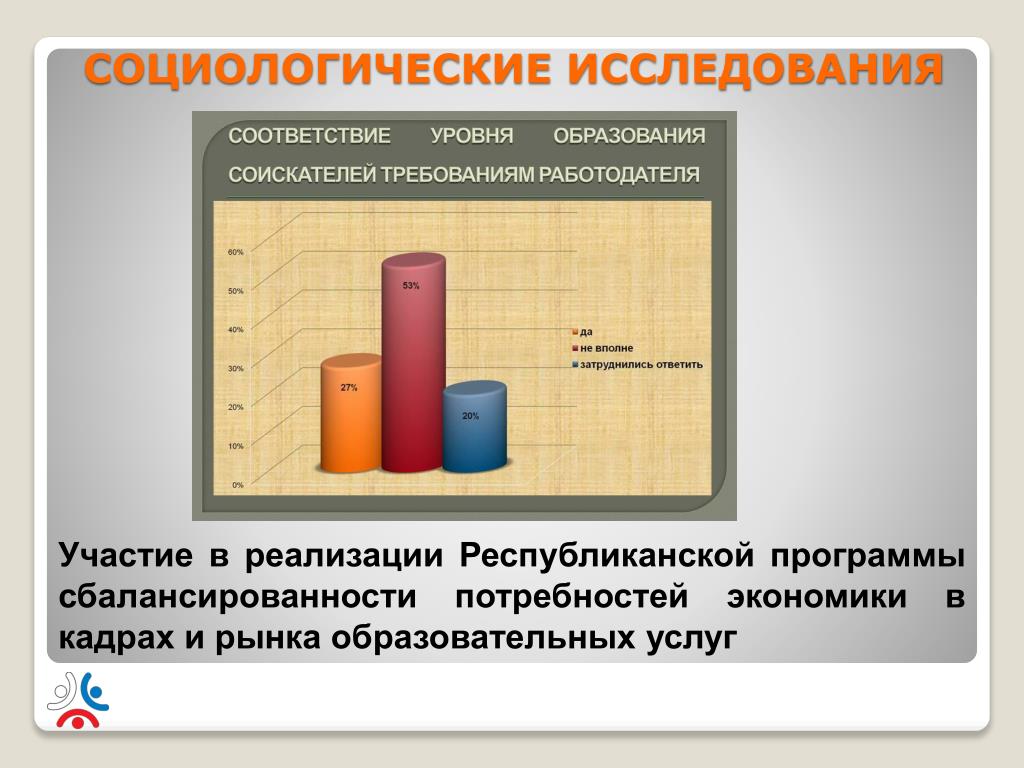 СОЦИОЛОГИЧЕСКИЕ ИССЛЕДОВАНИЯ

СООТВЕТСТВИЕ УРОВНЯ ОБРАЗОВАНИЯ СОИСКАТЕЛЕЙ ТРЕБОВАНИЯМ РАБОТОДАТЕЛЯ

60%
50%
40%
30%
20%
10%
0%

27%
53%
20%

да
не вполне
затруднились ответить

Участие в реализации Республиканской программы сбалансированности потребностей экономики в кадрах и рынка образовательных услуг